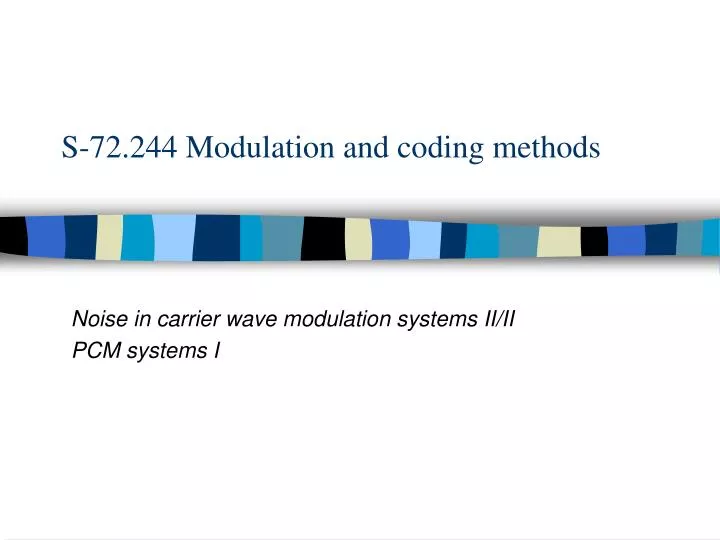 S-72.244 Modulation and coding methods

Noise in carrier wave modulation systems II/II
PCM systems I